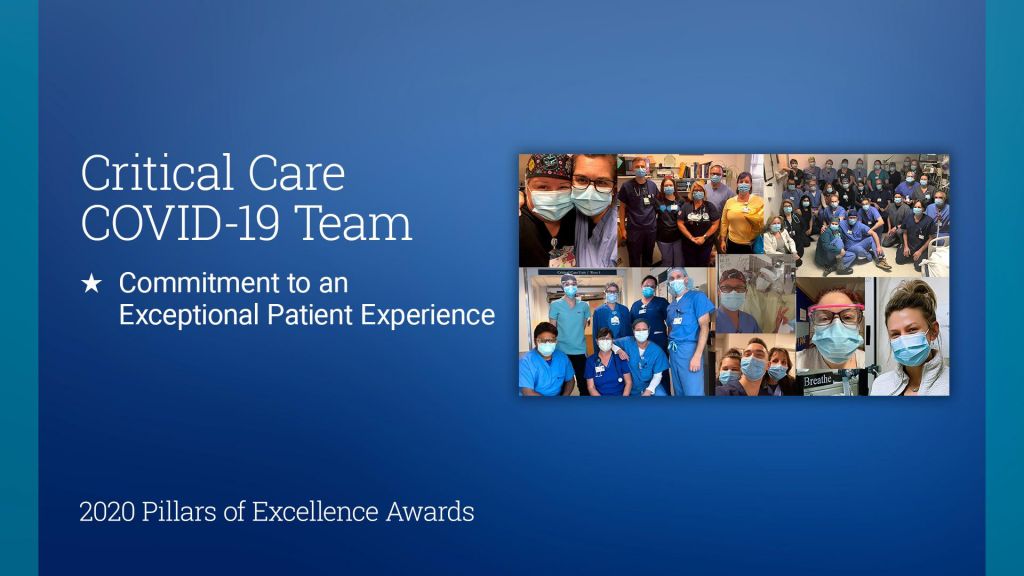 Critical Care COVID-19 Team

★ Commitment to an Exceptional Patient Experience

Breathe

2020 Pillars of Excellence Awards